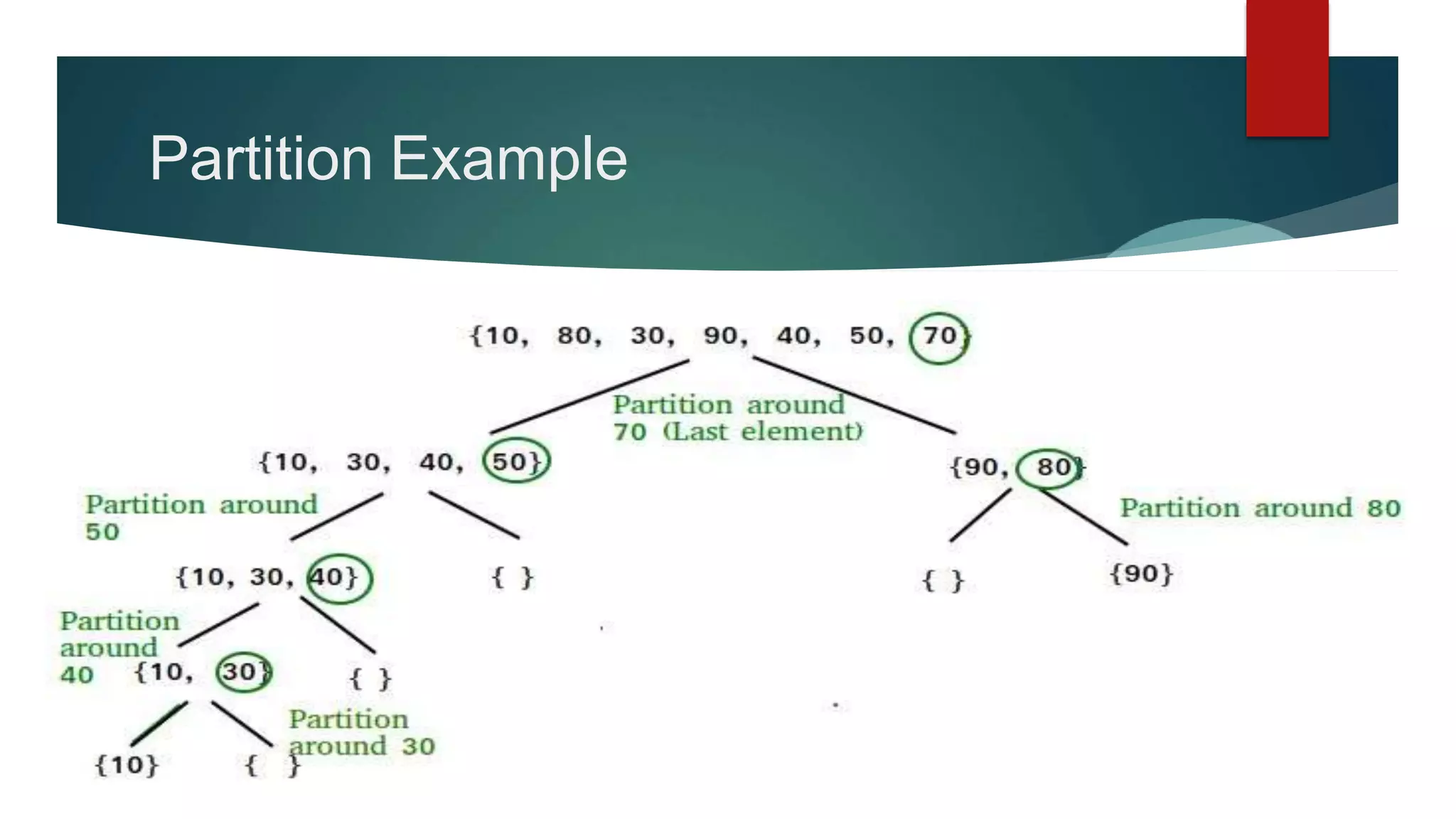 Partition Example

{10, 80, 30, 90, 40, 50, 70}

Partition around 70 (Last element)

{10, 30, 40, 50}

{90, 80}

Partition around 50

Partition around 80

{10, 30, 40}

{ }

{ }

{90}

Partition around 40

{10, 30}

{ }

Partition around 30

{10}

{ }